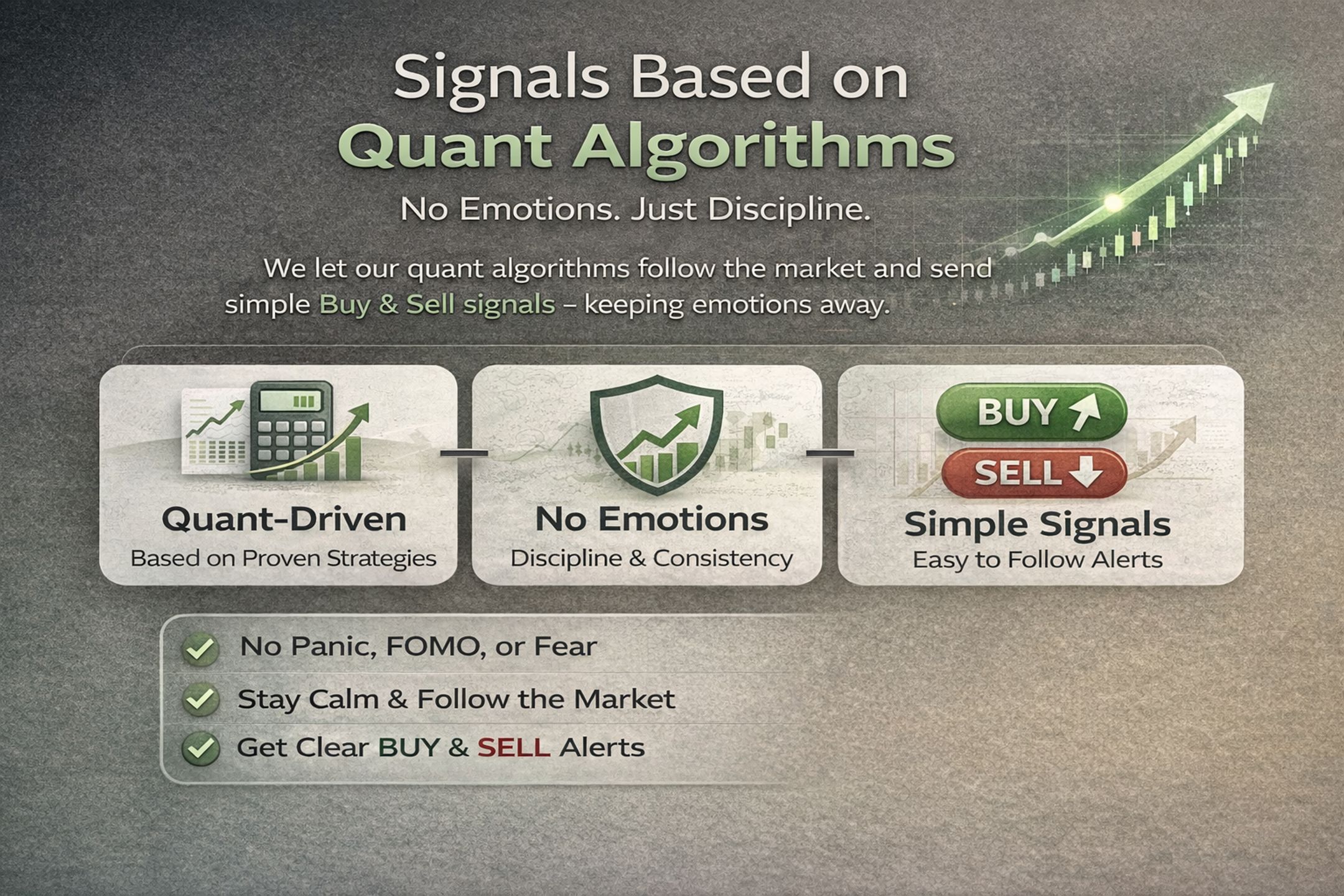 Signals Based on
Quant Algorithms

No Emotions. Just Discipline.

We let our quant algorithms follow the market and send simple Buy & Sell signals – keeping emotions away.

Quant-Driven
Based on Proven Strategies

No Emotions
Discipline & Consistency

BUY
SELL
Simple Signals
Easy to Follow Alerts

No Panic, FOMO, or Fear
Stay Calm & Follow the Market
Get Clear BUY & SELL Alerts